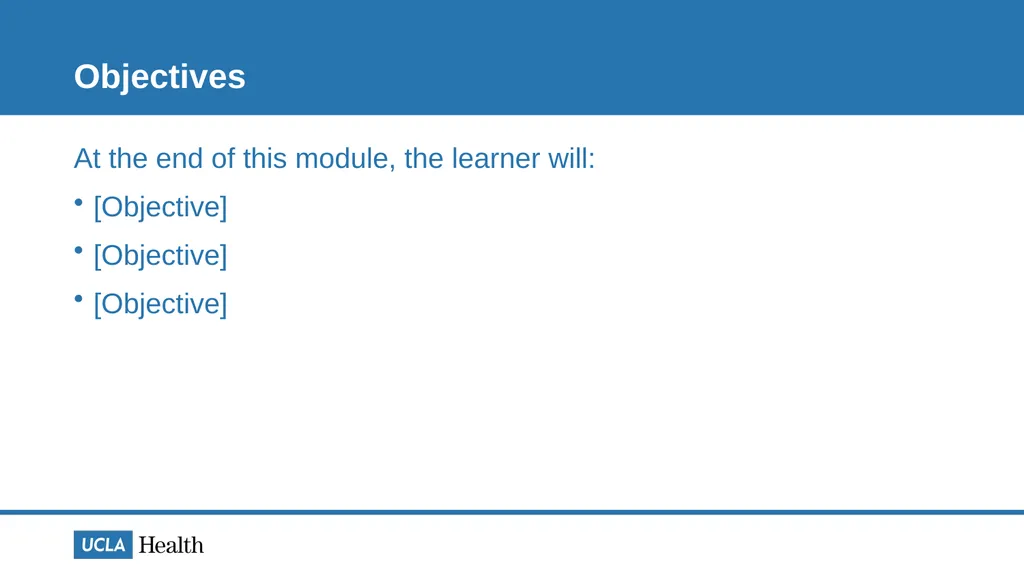 Objectives

At the end of this module, the learner will:

• [Objective]
• [Objective]
• [Objective]

UCLA Health